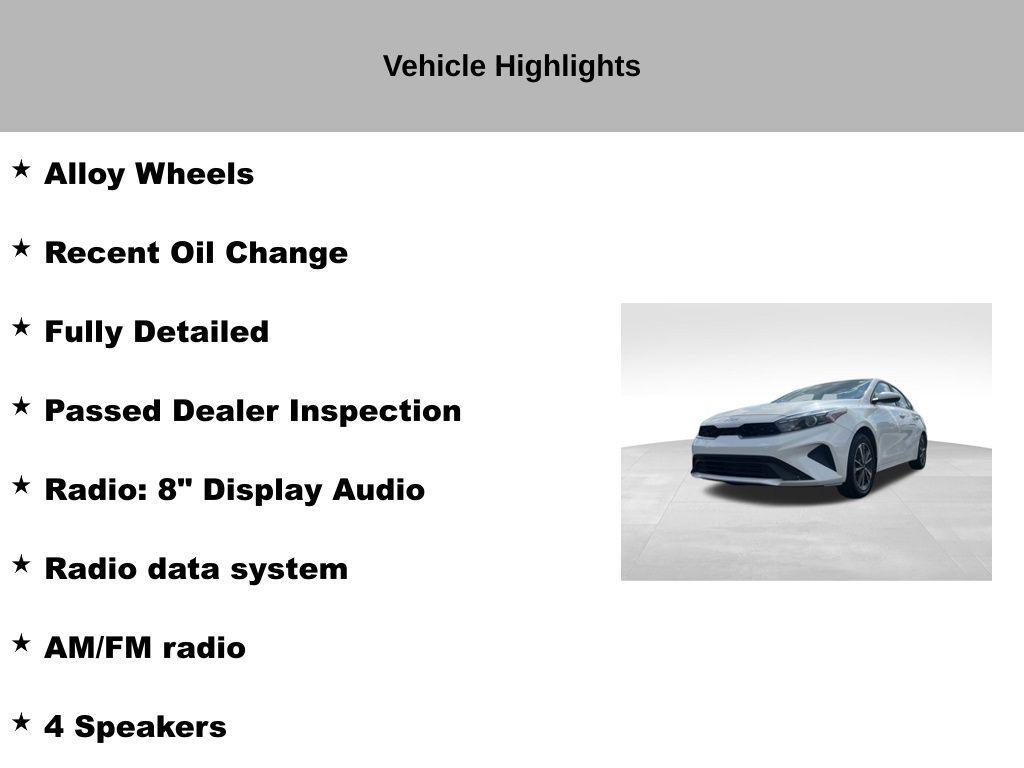 Vehicle Highlights

★ Alloy Wheels

★ Recent Oil Change

★ Fully Detailed

★ Passed Dealer Inspection

★ Radio: 8" Display Audio

★ Radio data system

★ AM/FM radio

★ 4 Speakers